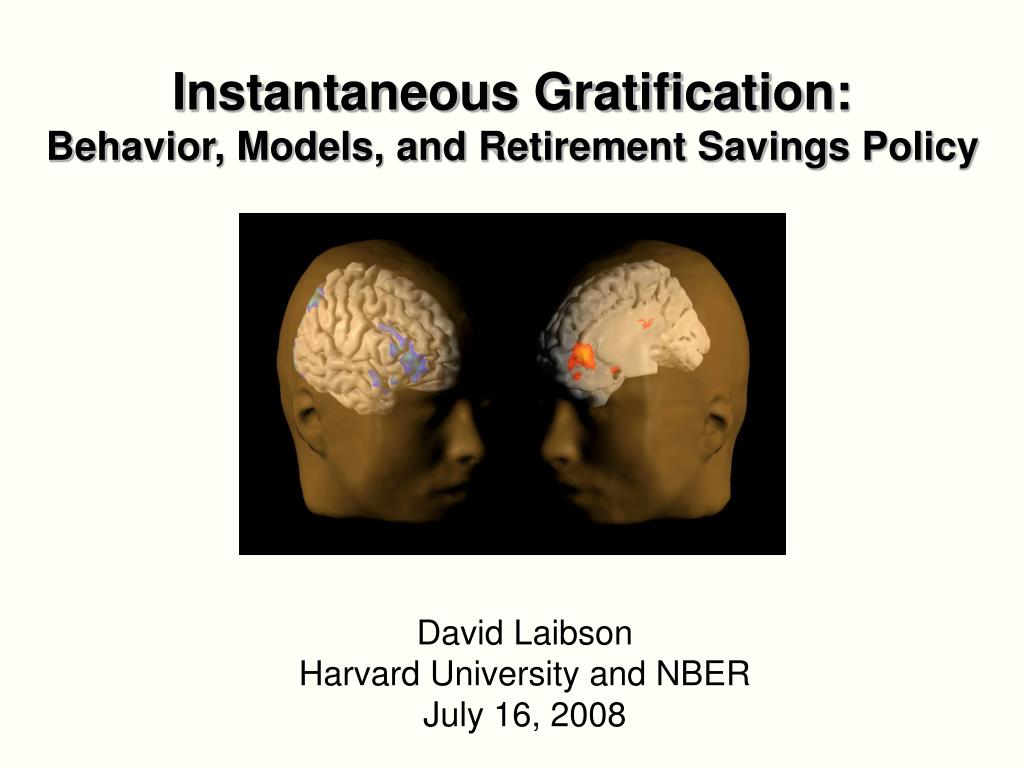 Instantaneous Gratification:
Behavior, Models, and Retirement Savings Policy

David Laibson
Harvard University and NBER
July 16, 2008